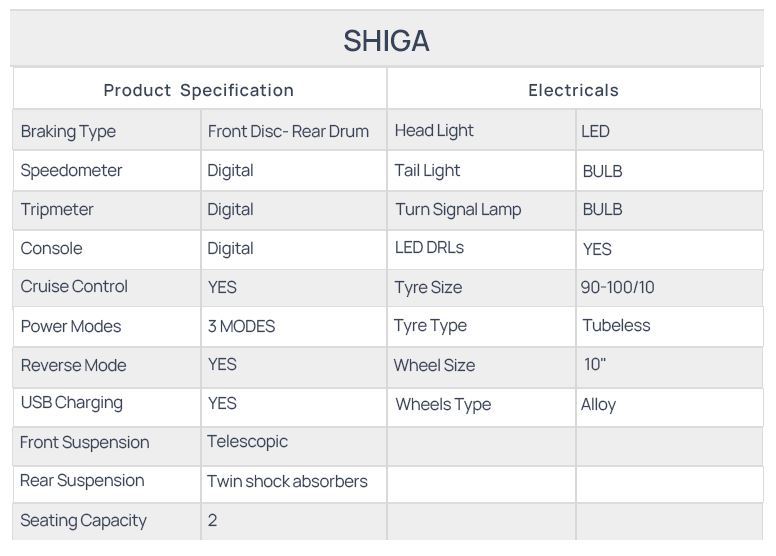 SHIGA

| Product Specification | | Electricals | |
|---|---|---|---|
| Braking Type | Front Disc- Rear Drum | Head Light | LED |
| Speedometer | Digital | Tail Light | BULB |
| Tripmeter | Digital | Turn Signal Lamp | BULB |
| Console | Digital | LED DRLs | YES |
| Cruise Control | YES | Tyre Size | 90-100/10 |
| Power Modes | 3 MODES | Tyre Type | Tubeless |
| Reverse Mode | YES | Wheel Size | 10" |
| USB Charging | YES | Wheels Type | Alloy |
| Front Suspension | Telescopic | | |
| Rear Suspension | Twin shock absorbers | | |
| Seating Capacity | 2 | | |